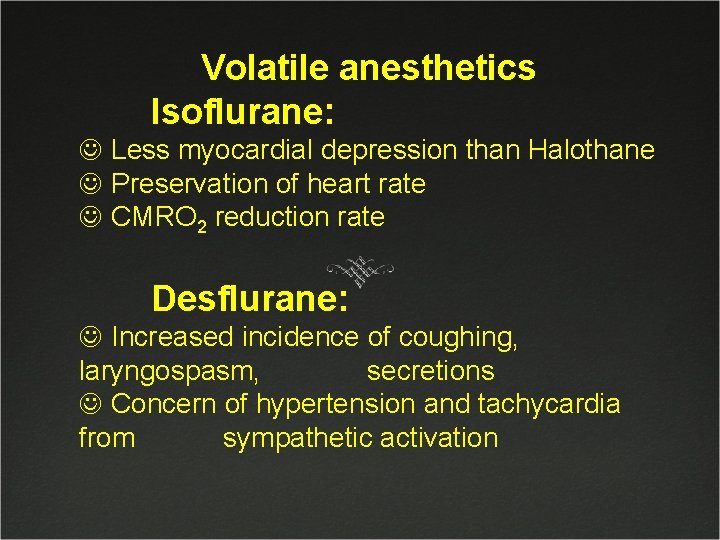 Volatile anesthetics

Isoflurane:

☺ Less myocardial depression than Halothane
☺ Preservation of heart rate
☺ $CMRO_2$ reduction rate

Desflurane:

☺ Increased incidence of coughing, laryngospasm, secretions
☺ Concern of hypertension and tachycardia from sympathetic activation